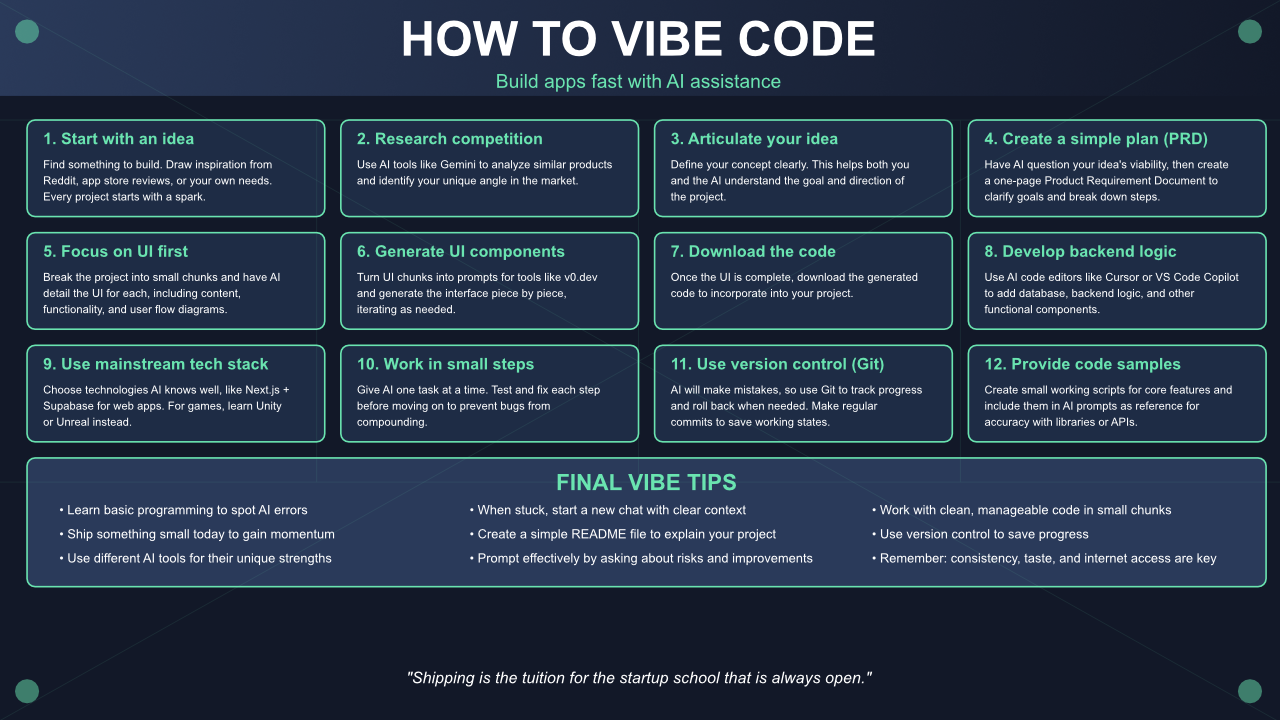 HOW TO VIBE CODE

Build apps fast with AI assistance

1. Start with an idea

Find something to build. Draw inspiration from Reddit, app store reviews, or your own needs. Every project starts with a spark.

2. Research competition

Use AI tools like Gemini to analyze similar products and identify your unique angle in the market.

3. Articulate your idea

Define your concept clearly. This helps both you and the AI understand the goal and direction of the project.

4. Create a simple plan (PRD)

Have AI question your idea's viability, then create a one-page Product Requirement Document to clarify goals and break down steps.

5. Focus on UI first

Break the project into small chunks and have AI detail the UI for each, including content, functionality, and user flow diagrams.

6. Generate UI components

Turn UI chunks into prompts for tools like v0.dev and generate the interface piece by piece, iterating as needed.

7. Download the code

Once the UI is complete, download the generated code to incorporate into your project.

8. Develop backend logic

Use AI code editors like Cursor or VS Code Copilot to add database, backend logic, and other functional components.

9. Use mainstream tech stack

Choose technologies AI knows well, like Next.js + Supabase for web apps. For games, learn Unity or Unreal instead.

10. Work in small steps

Give AI one task at a time. Test and fix each step before moving on to prevent bugs from compounding.

11. Use version control (Git)

AI will make mistakes, so use Git to track progress and roll back when needed. Make regular commits to save working states.

12. Provide code samples

Create small working scripts for core features and include them in AI prompts as reference for accuracy with libraries or APIs.

FINAL VIBE TIPS

• Learn basic programming to spot AI errors
• Ship something small today to gain momentum
• Use different AI tools for their unique strengths

• When stuck, start a new chat with clear context
• Create a simple README file to explain your project
• Prompt effectively by asking about risks and improvements

• Work with clean, manageable code in small chunks
• Use version control to save progress
• Remember: consistency, taste, and internet access are key

"Shipping is the tuition for the startup school that is always open."